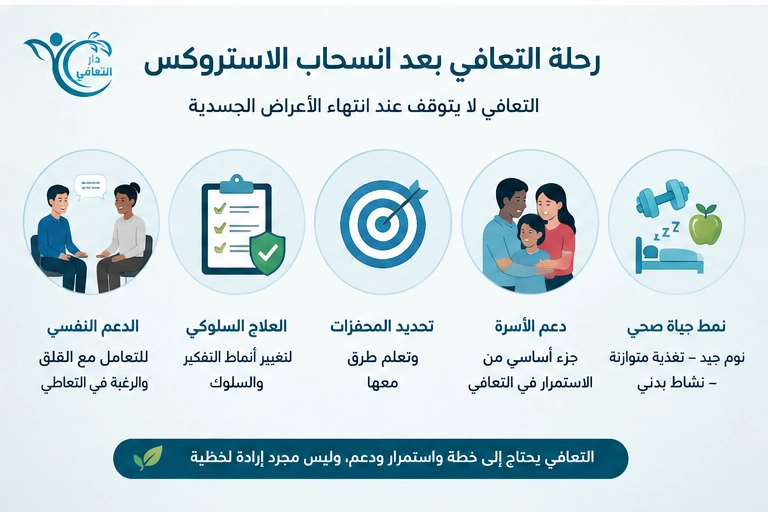 دار التعافي

رحلة التعافي بعد انسحاب الاستروكس

التعافي لا يتوقف عند انتهاء الأعراض الجسدية

نمط جياة صحي
نوم جيد – تغذية متوازنة – نشاط بدني

دعم الأسرة
جزء أساسي من الاستمرار في التعافي

تحديد المحفزات
وتعلم طرق معها

العلاج السلوكي
لتغيير أنماط التفكير والسلوك

الدعم النفسي
للتعامل مع القلق والرغبة في التعاطي

التعافي يحتاج إلى خطة واستمرار ودعم، وليس مجرد إرادة لخظية